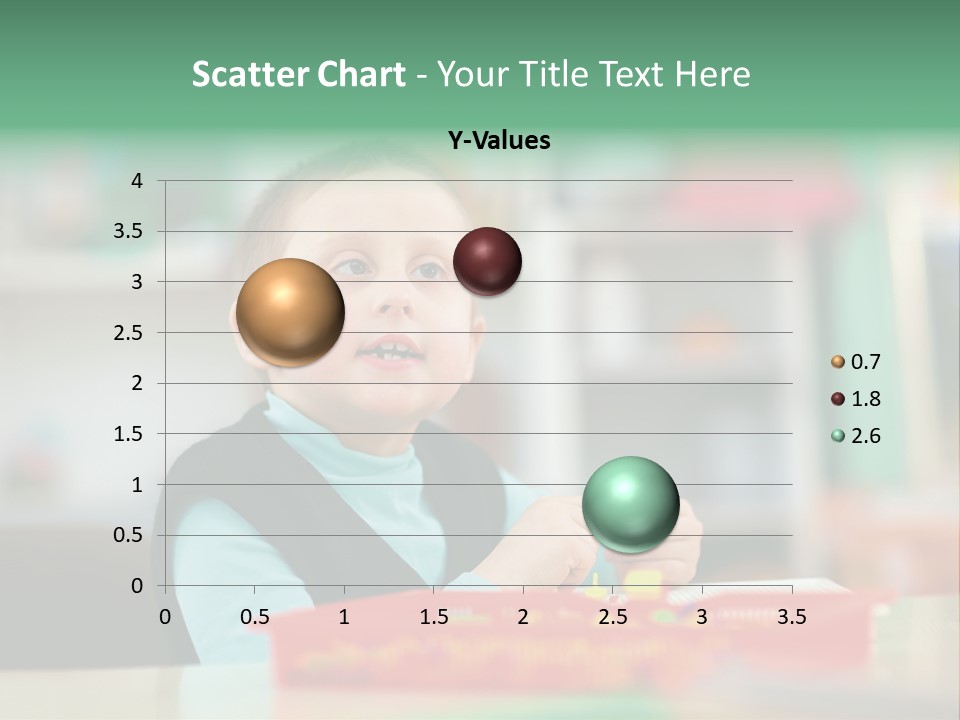 Scatter Chart - Your Title Text Here

Y-Values

4
3.5
3
2.5
2
1.5
1
0.5
0

0 0.5 1 1.5 2 2.5 3 3.5

0.7
1.8
2.6